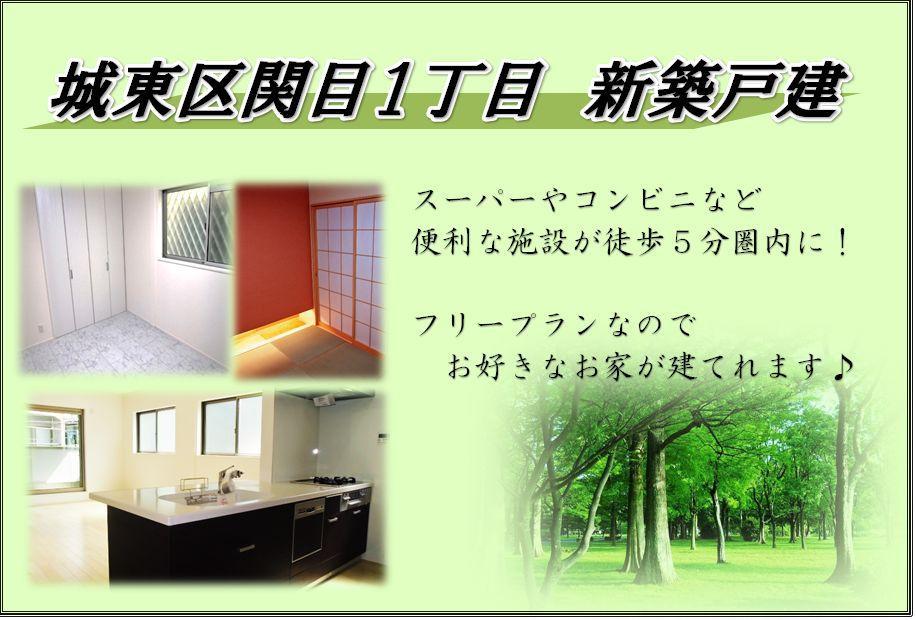 城東区関目1丁目　新築戸建

スーパーやコンビニなど
便利な施設が徒歩5分圏内に！

フリープランなので
お好きなお家が建てれます♪